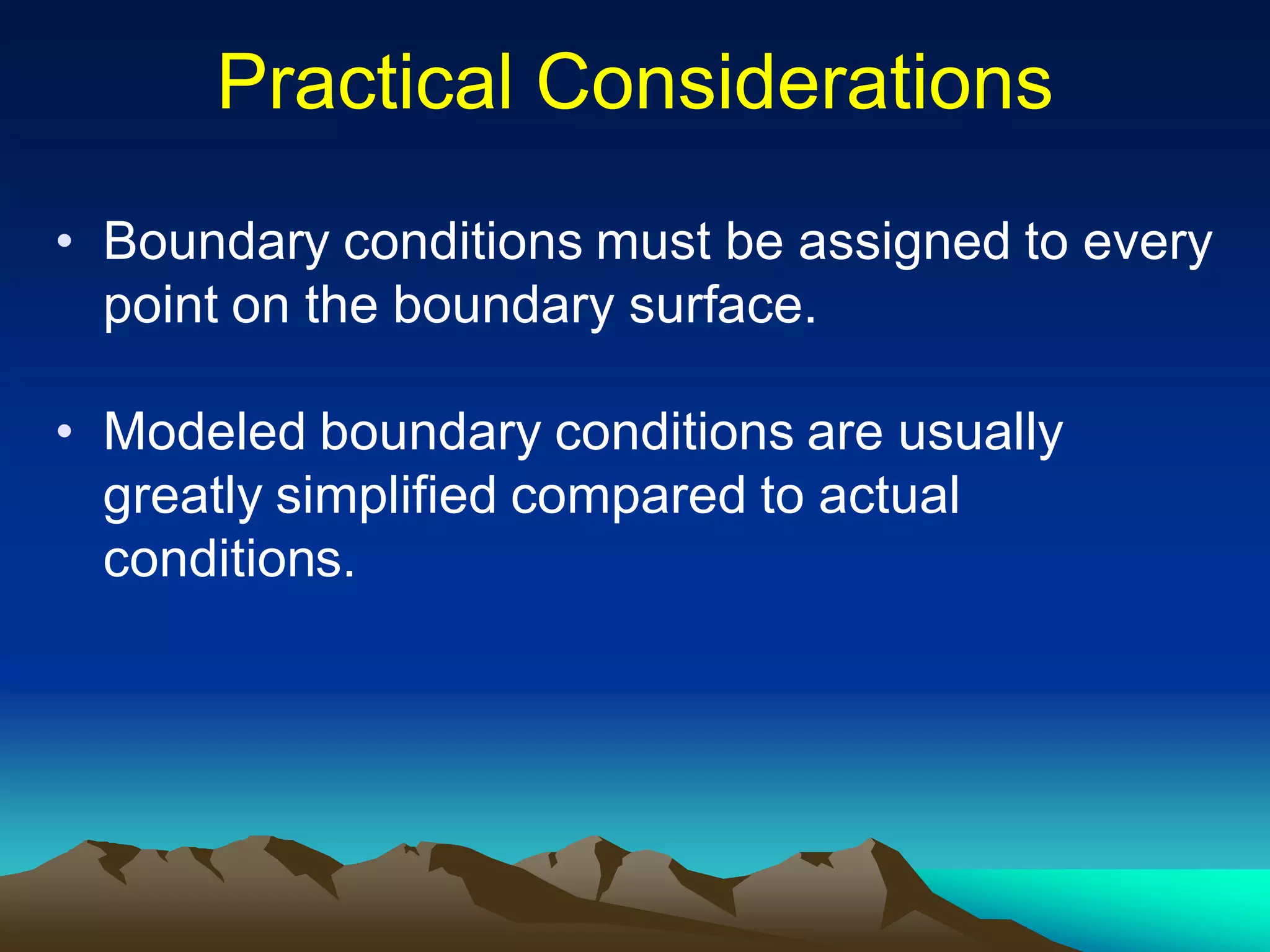 Practical Considerations

• Boundary conditions must be assigned to every point on the boundary surface.

• Modeled boundary conditions are usually greatly simplified compared to actual conditions.